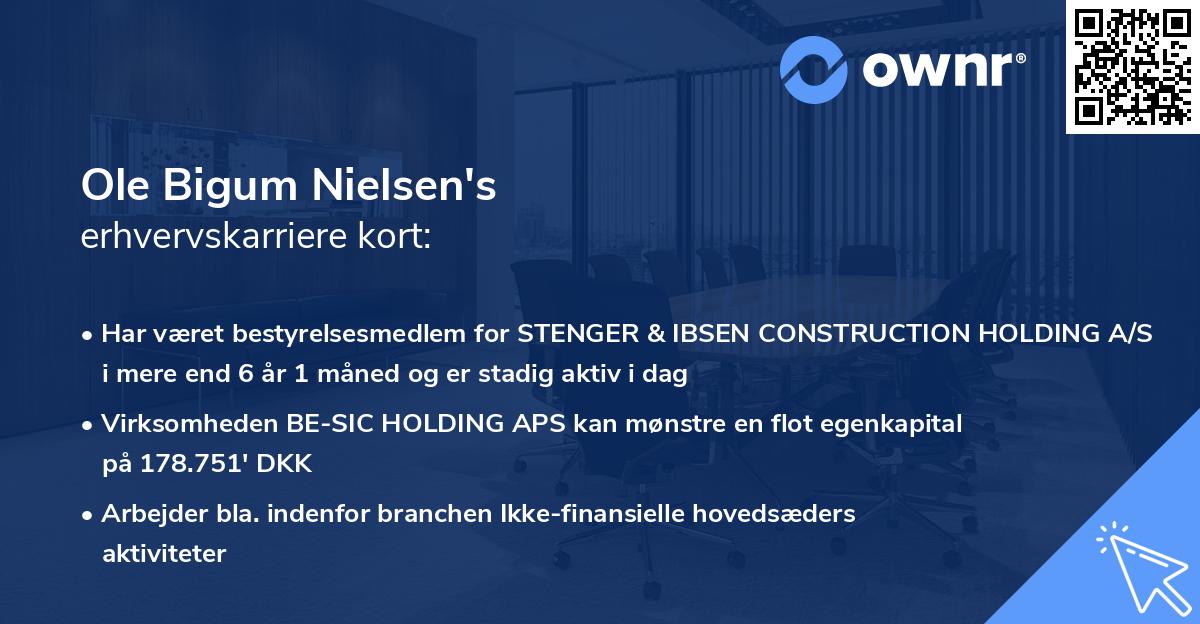 ownr®

Ole Bigum Nielsen's
erhvervskarriere kort:

• Har været bestyrelsesmedlem for STENGER & IBSEN CONSTRUCTION HOLDING A/S i mere end 6 år 1 måned og er stadig aktiv i dag

• Virksomheden BE-SIC HOLDING APS kan mønstre en flot egenkapital på 178.751' DKK

• Arbejder bla. indenfor branchen Ikke-finansielle hovedsæders aktiviteter